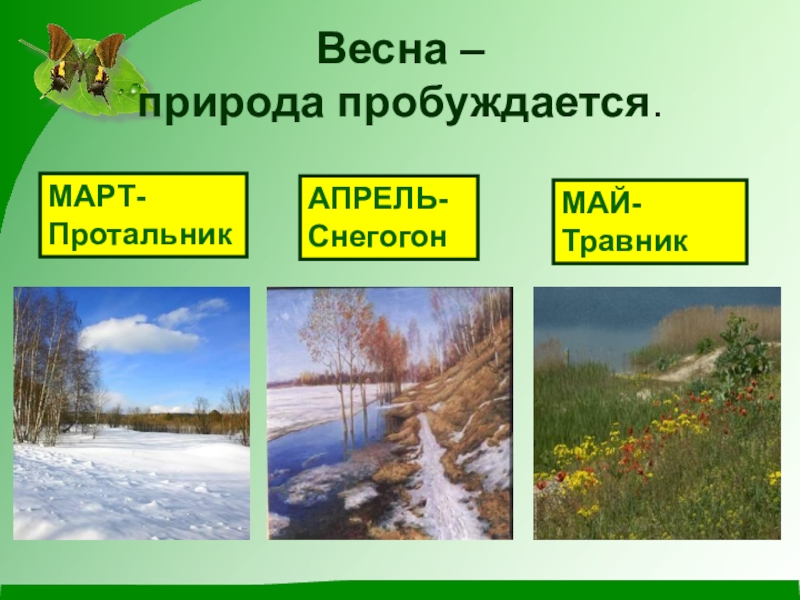 Весна –
природа пробуждается.

МАРТ-
Протальник

АПРЕЛЬ-
Снегогон

МАЙ-
Травник